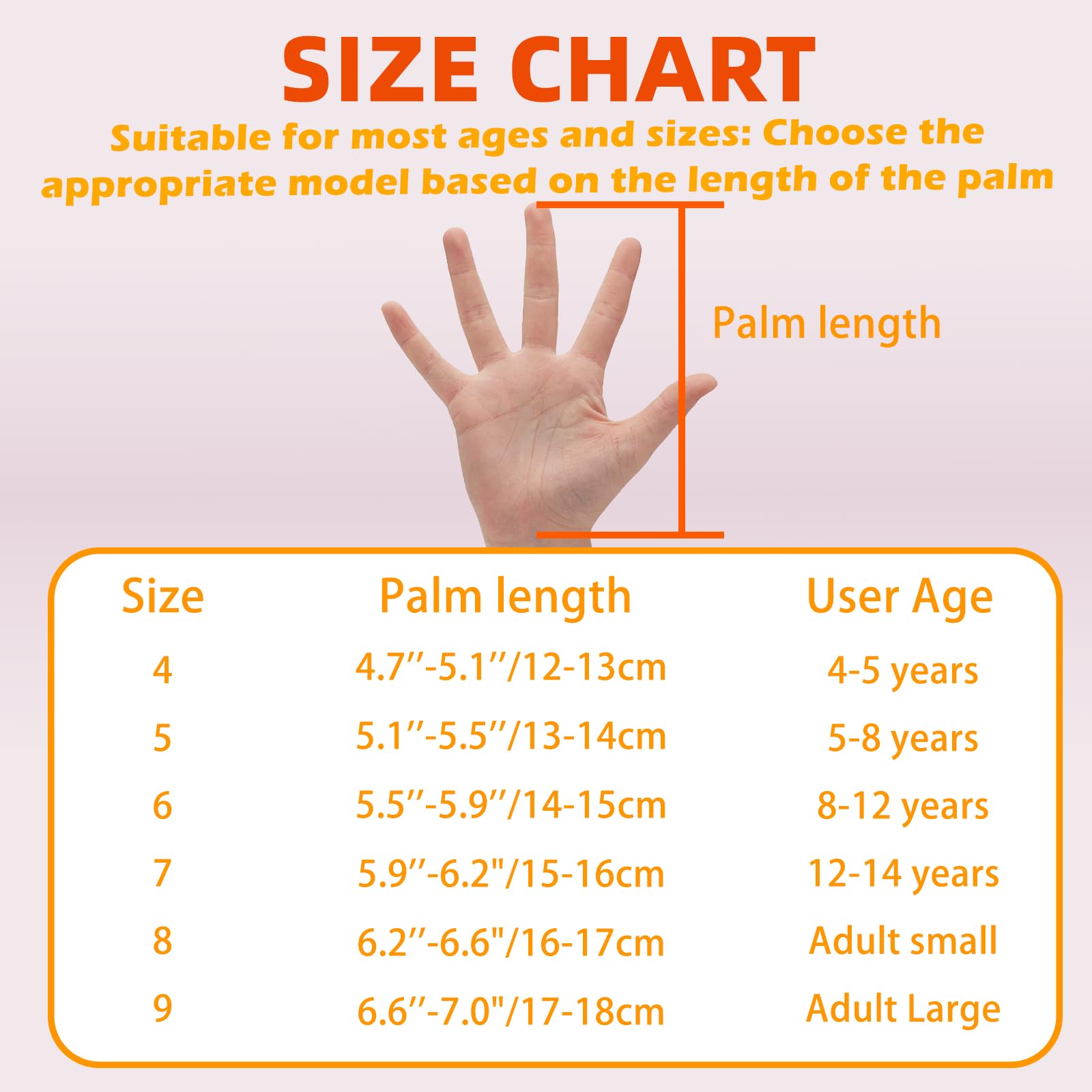 SIZE CHART

Suitable for most ages and sizes: Choose the appropriate model based on the length of the palm

Palm length

| Size | Palm length | User Age |
|---|---|---|
| 4 | 4.7′′-5.1′′/12-13cm | 4-5 years |
| 5 | 5.1′′-5.5′′/13-14cm | 5-8 years |
| 6 | 5.5′′-5.9′′/14-15cm | 8-12 years |
| 7 | 5.9′′-6.2"/15-16cm | 12-14 years |
| 8 | 6.2′′-6.6"/16-17cm | Adult small |
| 9 | 6.6′′-7.0"/17-18cm | Adult Large |